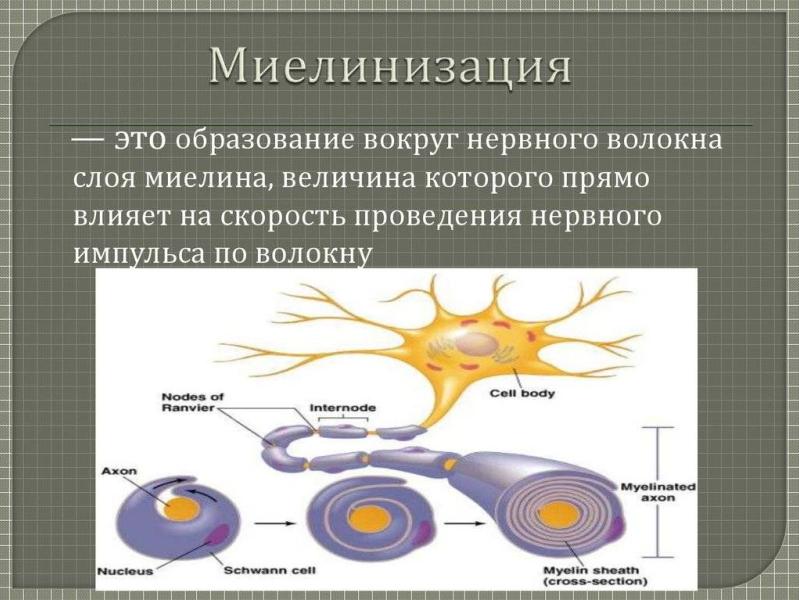 Миелинизация

— это образование вокруг нервного волокна слоя миелина, величина которого прямо влияет на скорость проведения нервного импульса по волокну

Nodes of Ranvier
Internode
Cell body
Axon
Myelinated axon
Nucleus
Schwann cell
Myelin sheath (cross-section)